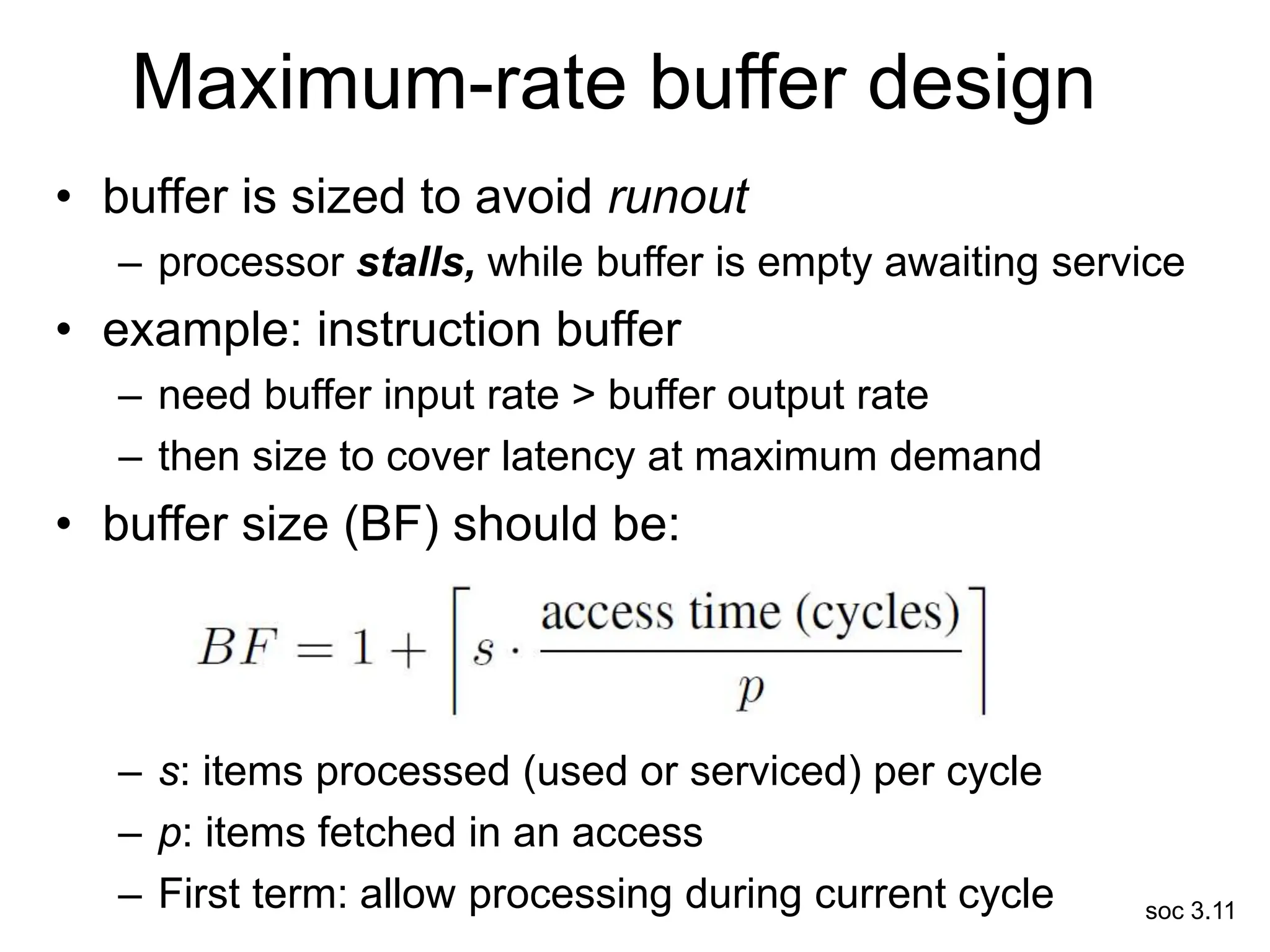 Maximum-rate buffer design

• buffer is sized to avoid runout
– processor stalls, while buffer is empty awaiting service
• example: instruction buffer
– need buffer input rate > buffer output rate
– then size to cover latency at maximum demand
• buffer size (BF) should be:

$BF = 1 + \left\lceil s \cdot \frac{\text{access time (cycles)}}{p} \right\rceil$

– s: items processed (used or serviced) per cycle
– p: items fetched in an access
– First term: allow processing during current cycle

soc 3.11